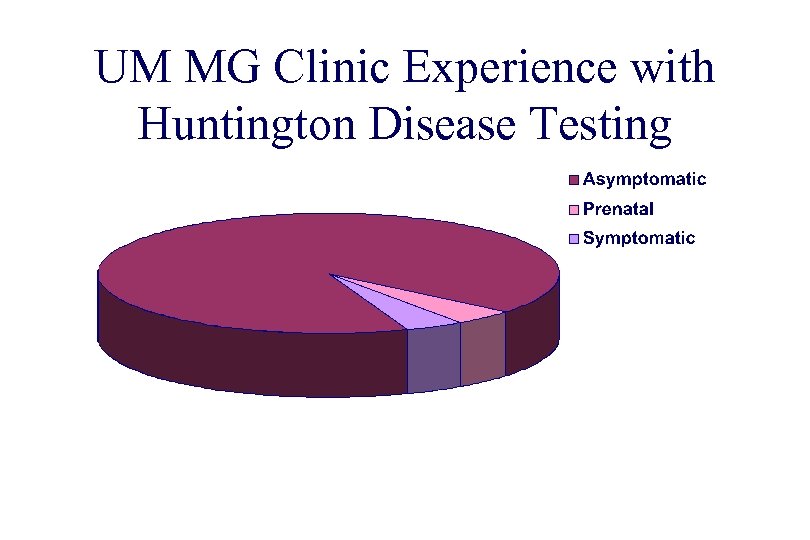 UM MG Clinic Experience with Huntington Disease Testing

Asymptomatic
Prenatal
Symptomatic